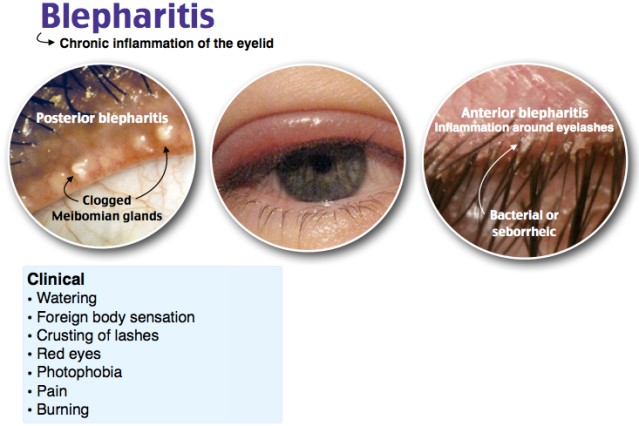 Blepharitis

Chronic inflammation of the eyelid

Posterior blepharitis

Clogged Meibomian glands

Anterior blepharitis
Inflammation around eyelashes

Bacterial or seborrheic

Clinical
• Watering
• Foreign body sensation
• Crusting of lashes
• Red eyes
• Photophobia
• Pain
• Burning